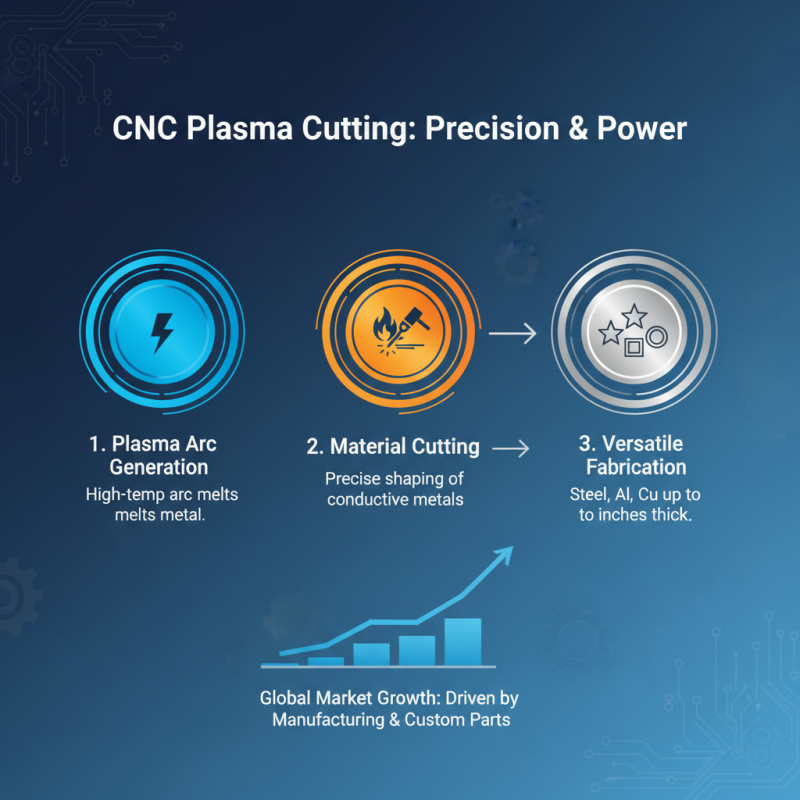 CNC Plasma Cutting: Precision & Power

1. Plasma Arc Generation
High-temp arc melts melts metal.

2. Material Cutting
Precise shaping of conductive metals

3. Versatile Fabrication
Steel, Al, Cu up to to inches thick.

Global Market Growth: Driven by Manufacturing & Custom Parts